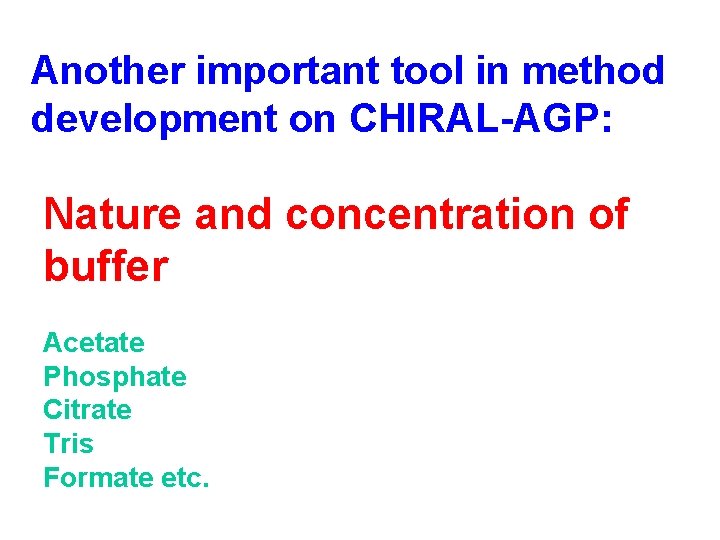 Another important tool in method development on CHIRAL-AGP:

Nature and concentration of buffer

Acetate
Phosphate
Citrate
Tris
Formate etc.